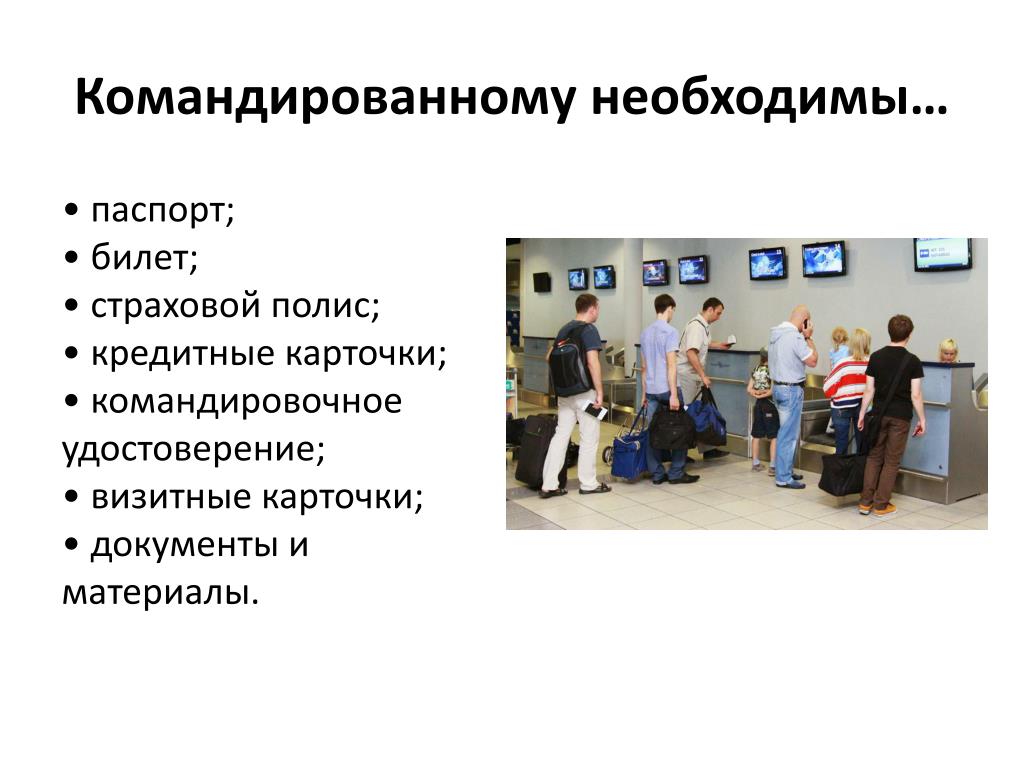 Командированному необходимы…

• паспорт;
• билет;
• страховой полис;
• кредитные карточки;
• командировочное удостоверение;
• визитные карточки;
• документы и материалы.